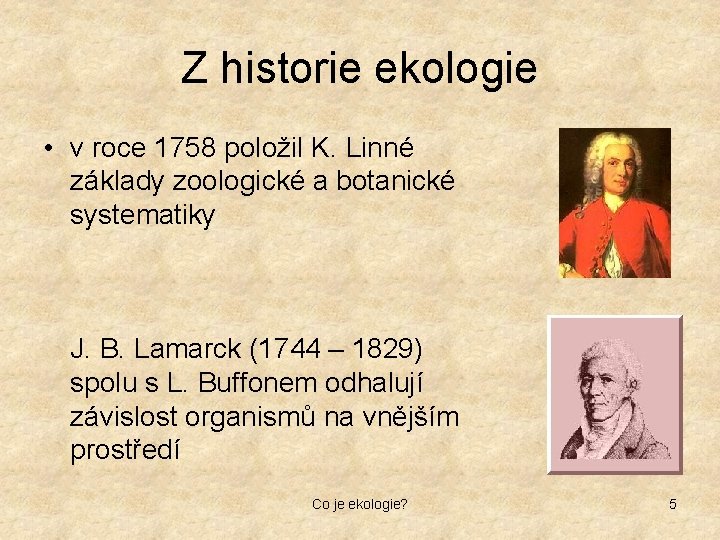 Z historie ekologie

• v roce 1758 položil K. Linné základy zoologické a botanické systematiky

J. B. Lamarck (1744 – 1829) spolu s L. Buffonem odhalují závislost organismů na vnějším prostředí

Co je ekologie?

5